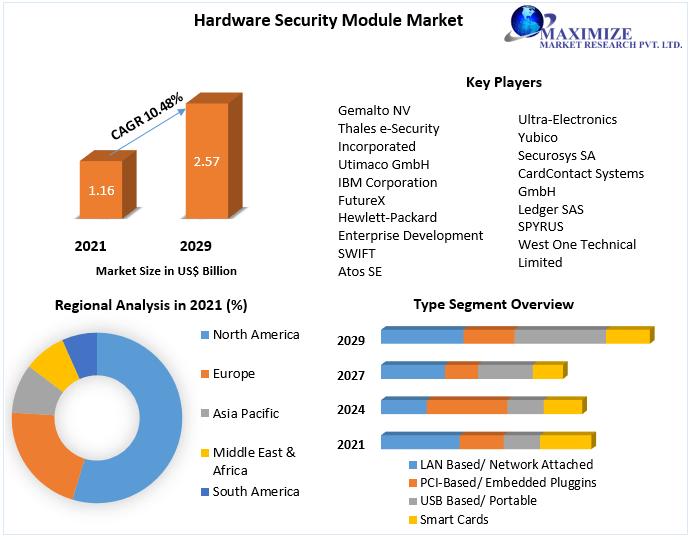 Hardware Security Module Market

MAXIMIZE
MARKET RESEARCH PVT. LTD.

CAGR 10.48%

1.16

2.57

2021

2029

Market Size in US$ Billion

Key Players

Gemalto NV
Thales e-Security Incorporated
Utimaco GmbH
IBM Corporation
FutureX
Hewlett-Packard Enterprise Development
SWIFT
Atos SE

Ultra-Electronics
Yubico
Securosys SA
CardContact Systems GmbH
Ledger SAS
SPYRUS
West One Technical Limited

Regional Analysis in 2021 (%)

North America
Europe
Asia Pacific
Middle East & Africa
South America

Type Segment Overview

2029
2027
2024
2021

LAN Based/ Network Attached
PCI-Based/ Embedded Pluggins
USB Based/ Portable
Smart Cards